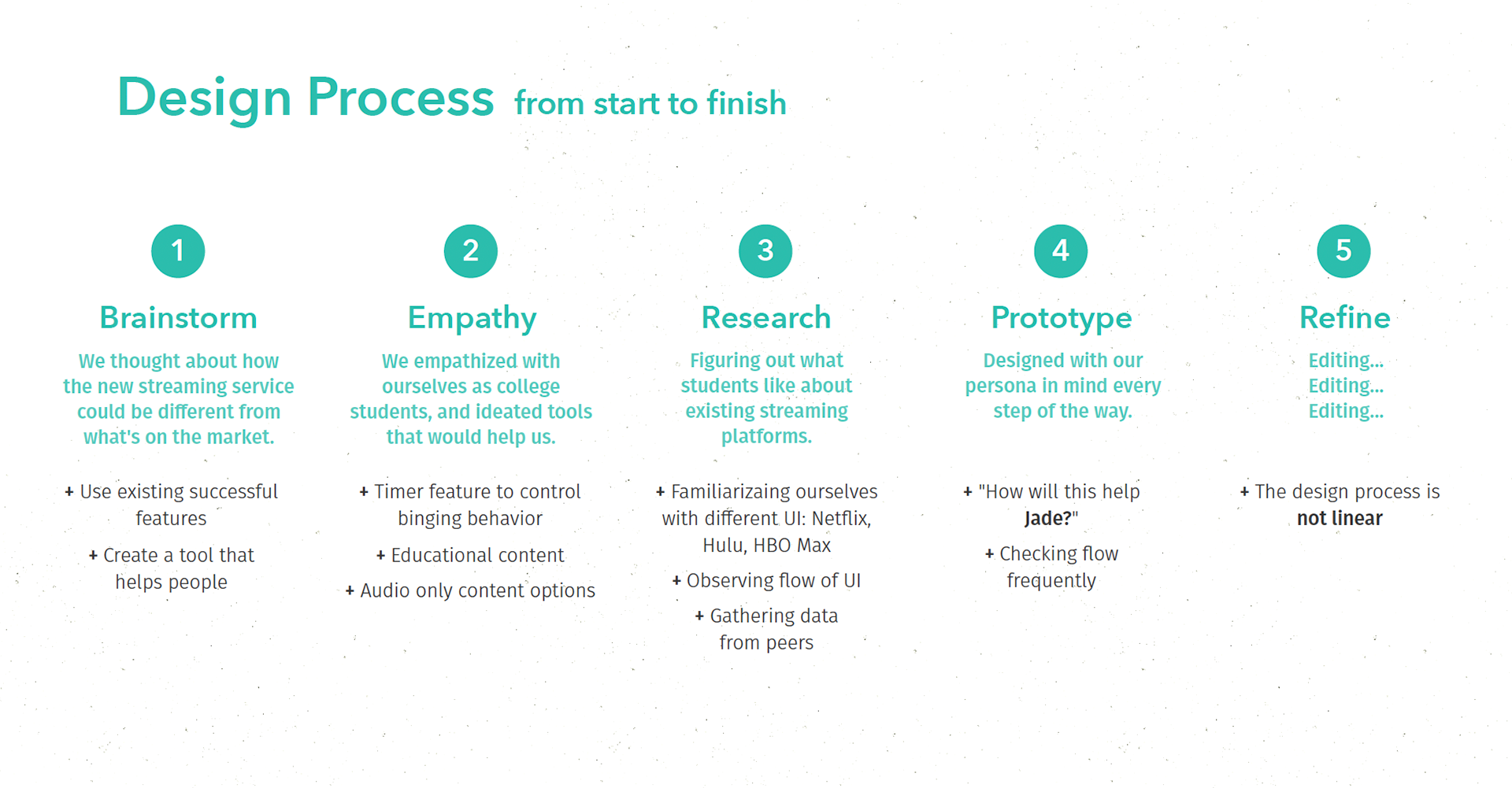 Design Process from start to finish

1

Brainstorm

We thought about how the new streaming service could be different from what's on the market.

+ Use existing successful features

+ Create a tool that helps people

2

Empathy

We empathized with ourselves as college students, and ideated tools that would help us.

+ Timer feature to control binging behavior

+ Educational content

+ Audio only content options

3

Research

Figuring out what students like about existing streaming platforms.

+ Familiarizaing ourselves with different UI: Netflix, Hulu, HBO Max

+ Observing flow of UI

+ Gathering data from peers

4

Prototype

Designed with our persona in mind every step of the way.

+ "How will this help Jade?"

+ Checking flow frequently

5

Refine

Editing...
Editing...
Editing...

+ The design process is not linear